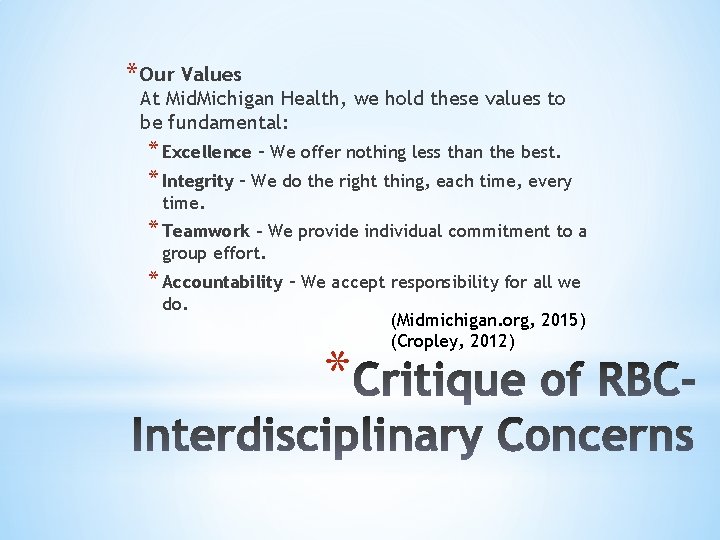 * Our Values
At MidMichigan Health, we hold these values to be fundamental:

* Excellence – We offer nothing less than the best.
* Integrity – We do the right thing, each time, every time.
* Teamwork – We provide individual commitment to a group effort.
* Accountability – We accept responsibility for all we do.

(Midmichigan.org, 2015)
(Cropley, 2012)

* Critique of RBC- Interdisciplinary Concerns